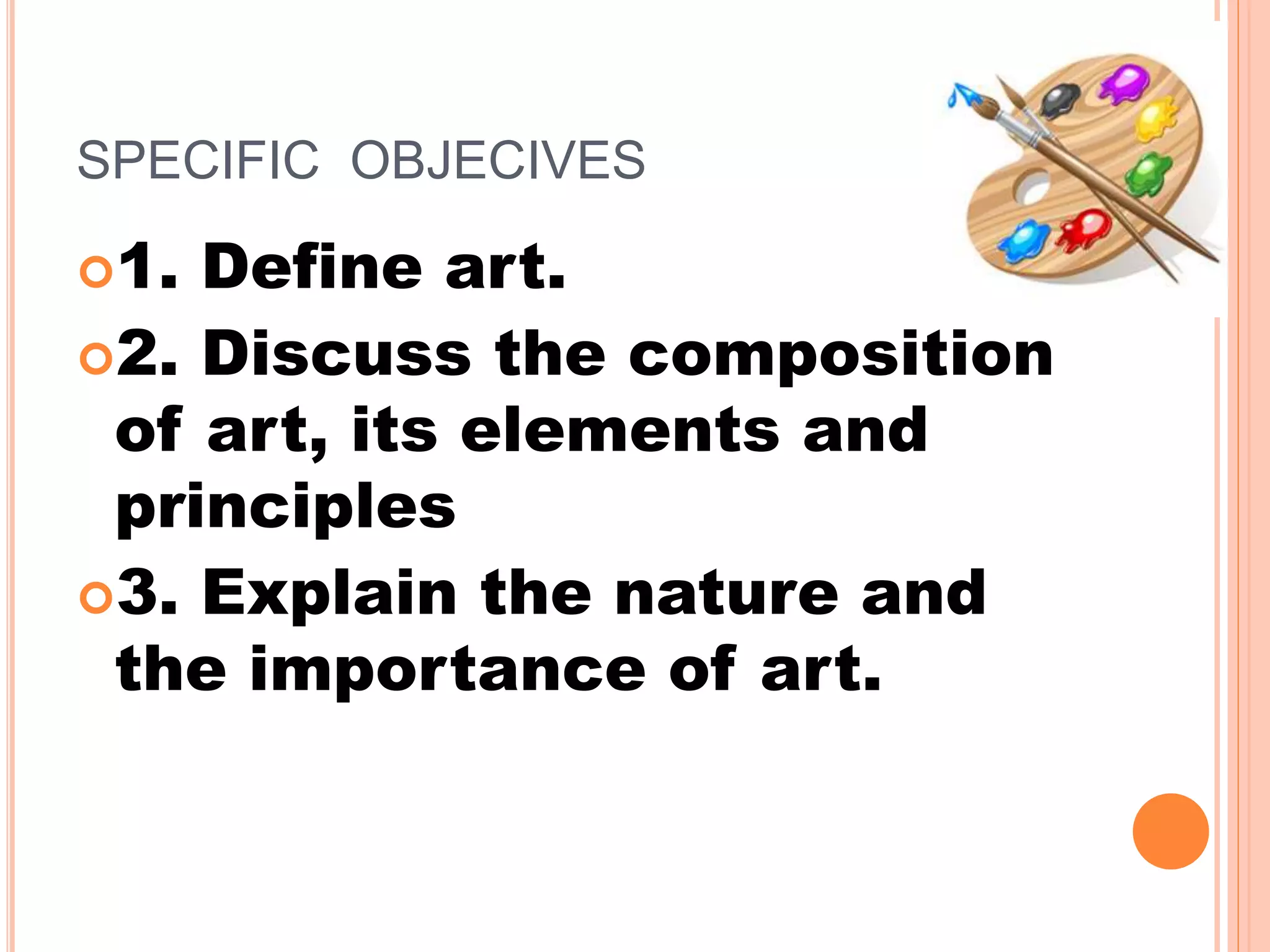 SPECIFIC OBJECIVES

1. Define art.

2. Discuss the composition of art, its elements and principles

3. Explain the nature and the importance of art.